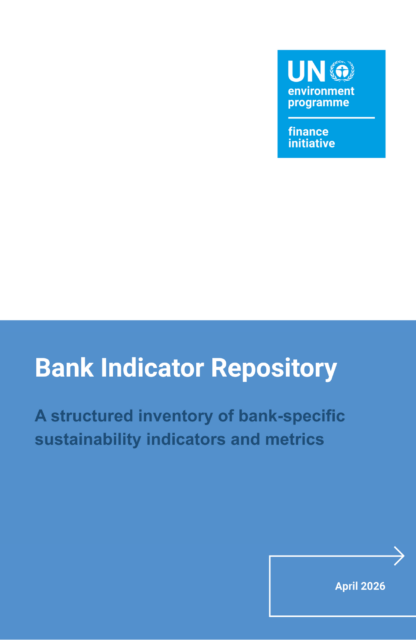 UN
environment
programme

finance
initiative

Bank Indicator Repository

A structured inventory of bank-specific sustainability indicators and metrics

April 2026